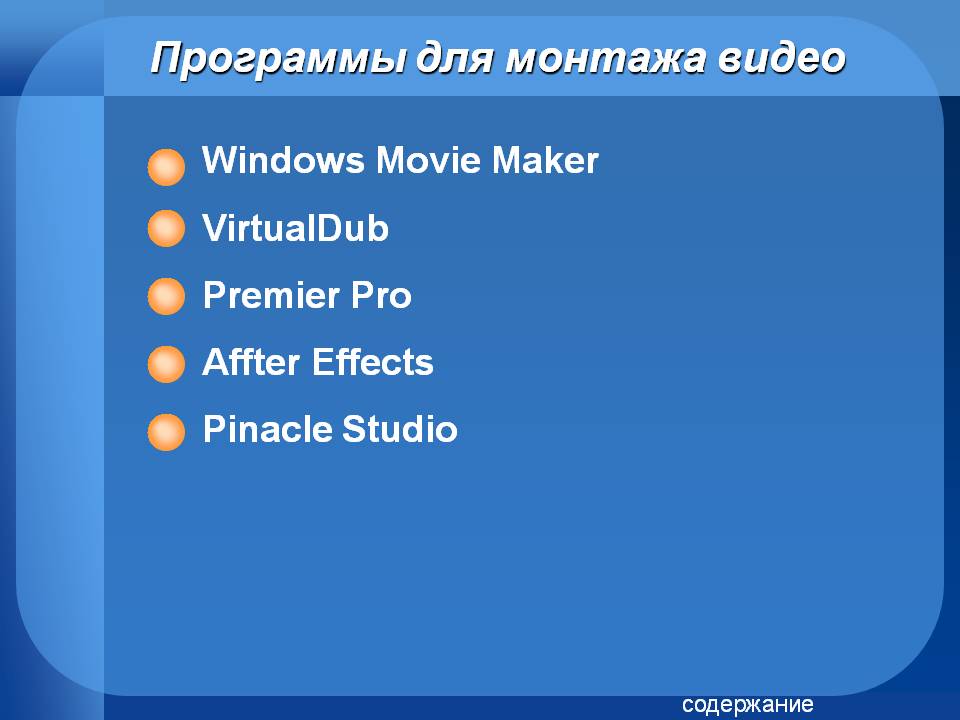 Программы для монтажа видео

Windows Movie Maker

VirtualDub

Premier Pro

Affter Effects

Pinacle Studio

содержание